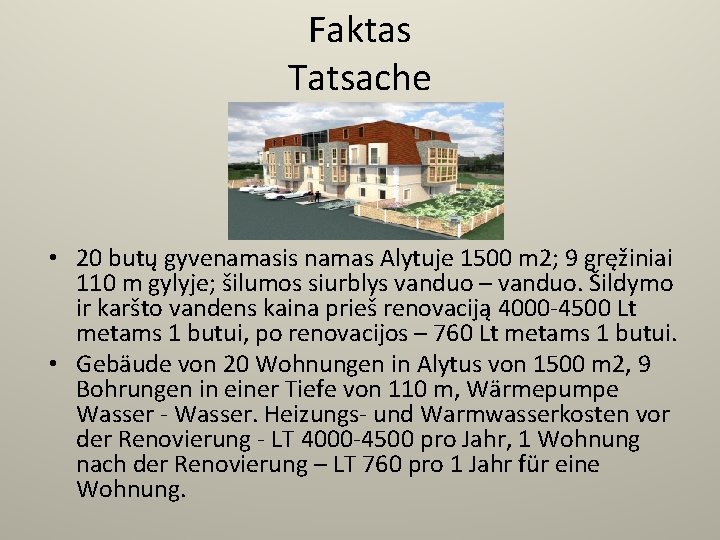 Faktas
Tatsache

• 20 butų gyvenamasis namas Alytuje 1500 m2; 9 gręžiniai 110 m gylyje; šilumos siurblys vanduo – vanduo. Šildymo ir karšto vandens kaina prieš renovaciją 4000-4500 Lt metams 1 butui, po renovacijos – 760 Lt metams 1 butui.
• Gebäude von 20 Wohnungen in Alytus von 1500 m2, 9 Bohrungen in einer Tiefe von 110 m, Wärmepumpe Wasser - Wasser. Heizungs- und Warmwasserkosten vor der Renovierung - LT 4000-4500 pro Jahr, 1 Wohnung nach der Renovierung – LT 760 pro 1 Jahr für eine Wohnung.